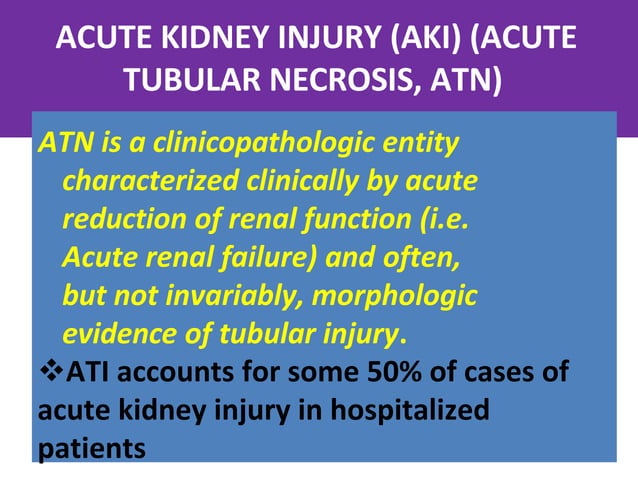 ACUTE KIDNEY INJURY (AKI) (ACUTE TUBULAR NECROSIS, ATN)

ATN is a clinicopathologic entity characterized clinically by acute reduction of renal function (i.e. Acute renal failure) and often, but not invariably, morphologic evidence of tubular injury.

❖ATI accounts for some 50% of cases of acute kidney injury in hospitalized patients